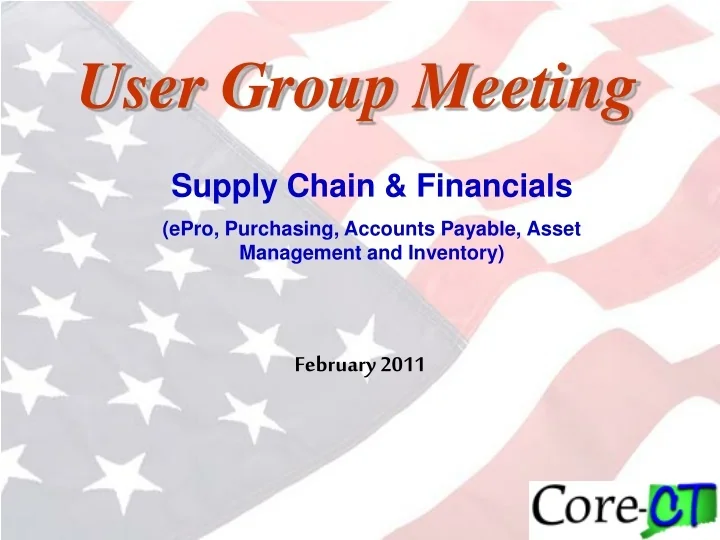 User Group Meeting

Supply Chain & Financials

(ePro, Purchasing, Accounts Payable, Asset Management and Inventory)

February 2011

Core-CT